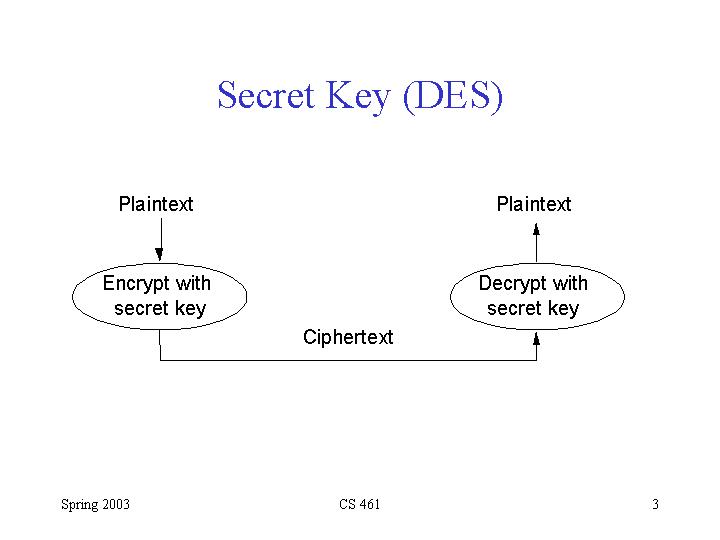 Secret Key (DES)

Plaintext

Encrypt with secret key

Ciphertext

Decrypt with secret key

Plaintext

Spring 2003

CS 461

3